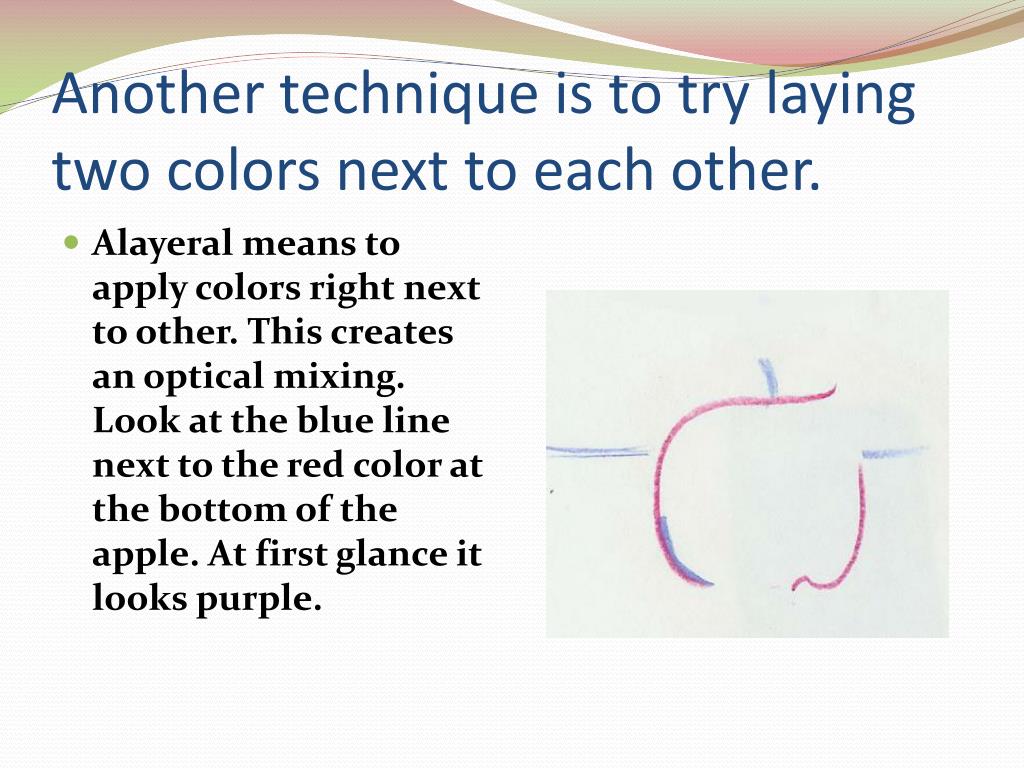 Another technique is to try laying two colors next to each other.

Alayeral means to apply colors right next to other. This creates an optical mixing. Look at the blue line next to the red color at the bottom of the apple. At first glance it looks purple.